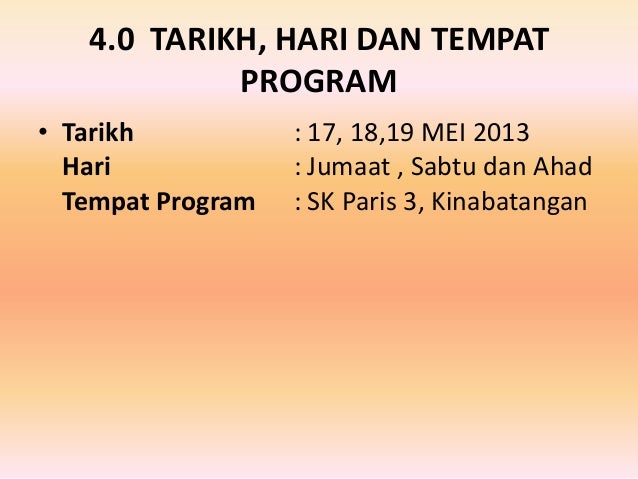 4.0 TARIKH, HARI DAN TEMPAT PROGRAM

• Tarikh : 17, 18,19 MEI 2013
Hari : Jumaat , Sabtu dan Ahad
Tempat Program : SK Paris 3, Kinabatangan